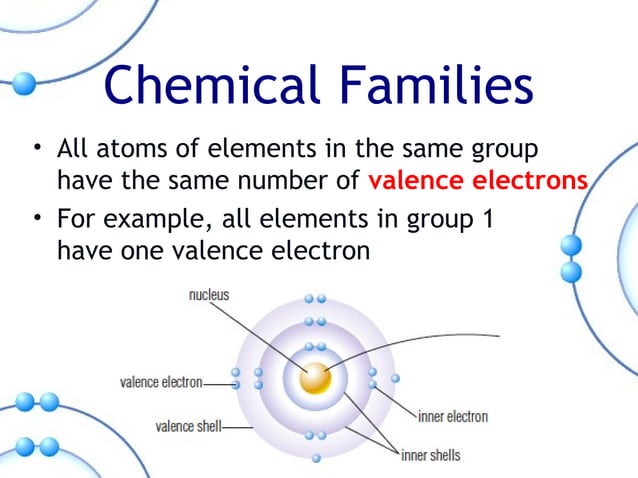 Chemical Families

• All atoms of elements in the same group have the same number of valence electrons

• For example, all elements in group 1 have one valence electron

nucleus

valence electron

valence shell

inner electron

inner shells